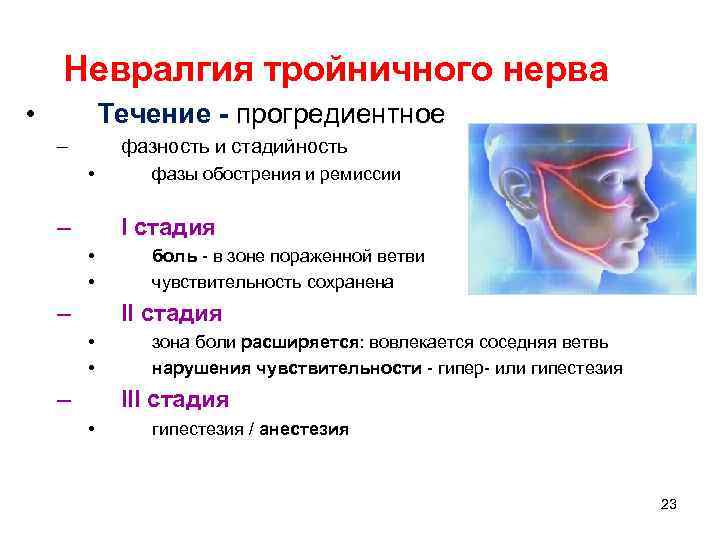 Невралгия тройничного нерва

• Течение - прогредиентное
– фазность и стадийность
• фазы обострения и ремиссии

– I стадия
• боль - в зоне пораженной ветви
• чувствительность сохранена

– II стадия
• зона боли расширяется: вовлекается соседняя ветвь
• нарушения чувствительности - гипер- или гипестезия

– III стадия
• гипестезия / анестезия

23